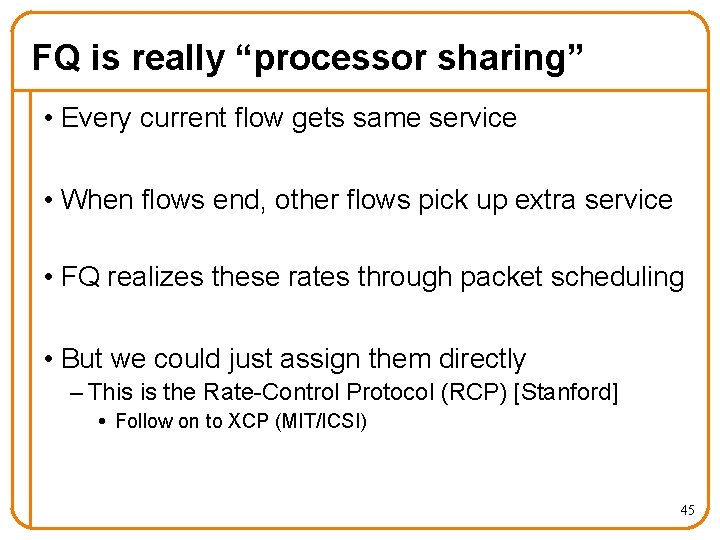 FQ is really “processor sharing”

• Every current flow gets same service

• When flows end, other flows pick up extra service

• FQ realizes these rates through packet scheduling

• But we could just assign them directly
– This is the Rate-Control Protocol (RCP) [Stanford]
• Follow on to XCP (MIT/ICSI)

45